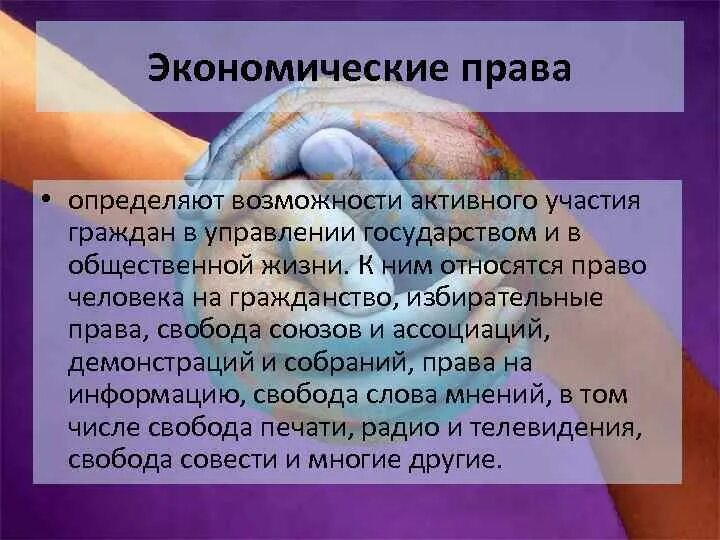 Экономические права

• определяют возможности активного участия граждан в управлении государством и в общественной жизни. К ним относятся право человека на гражданство, избирательные права, свобода союзов и ассоциаций, демонстраций и собраний, права на информацию, свобода слова мнений, в том числе свобода печати, радио и телевидения, свобода совести и многие другие.